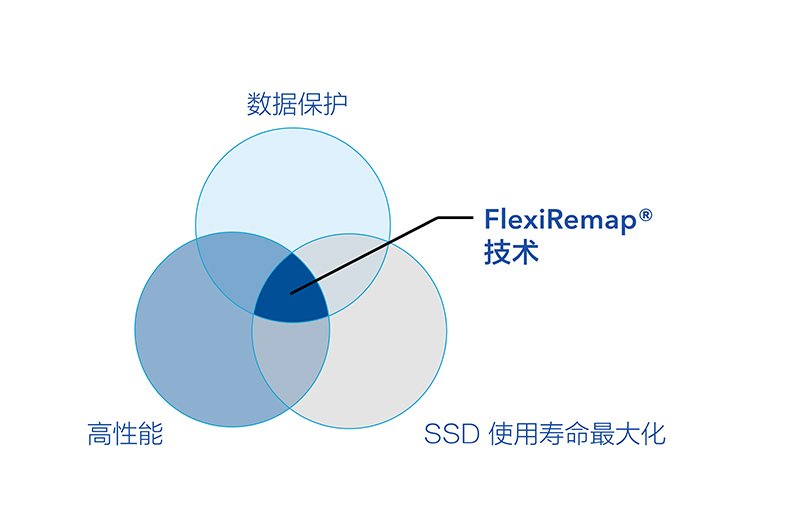 数据保护

FlexiRemap®
技术

高性能

SSD 使用寿命最大化